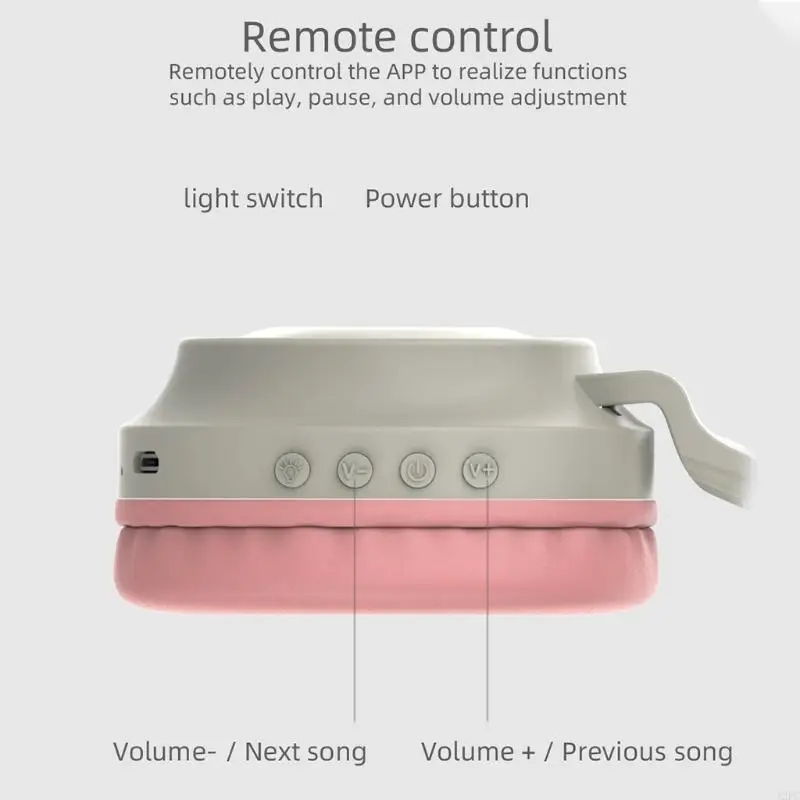 Remote control
Remotely control the APP to realize functions such as play, pause, and volume adjustment

light switch

Power button

V-

V+

Volume- / Next song

Volume + / Previous song